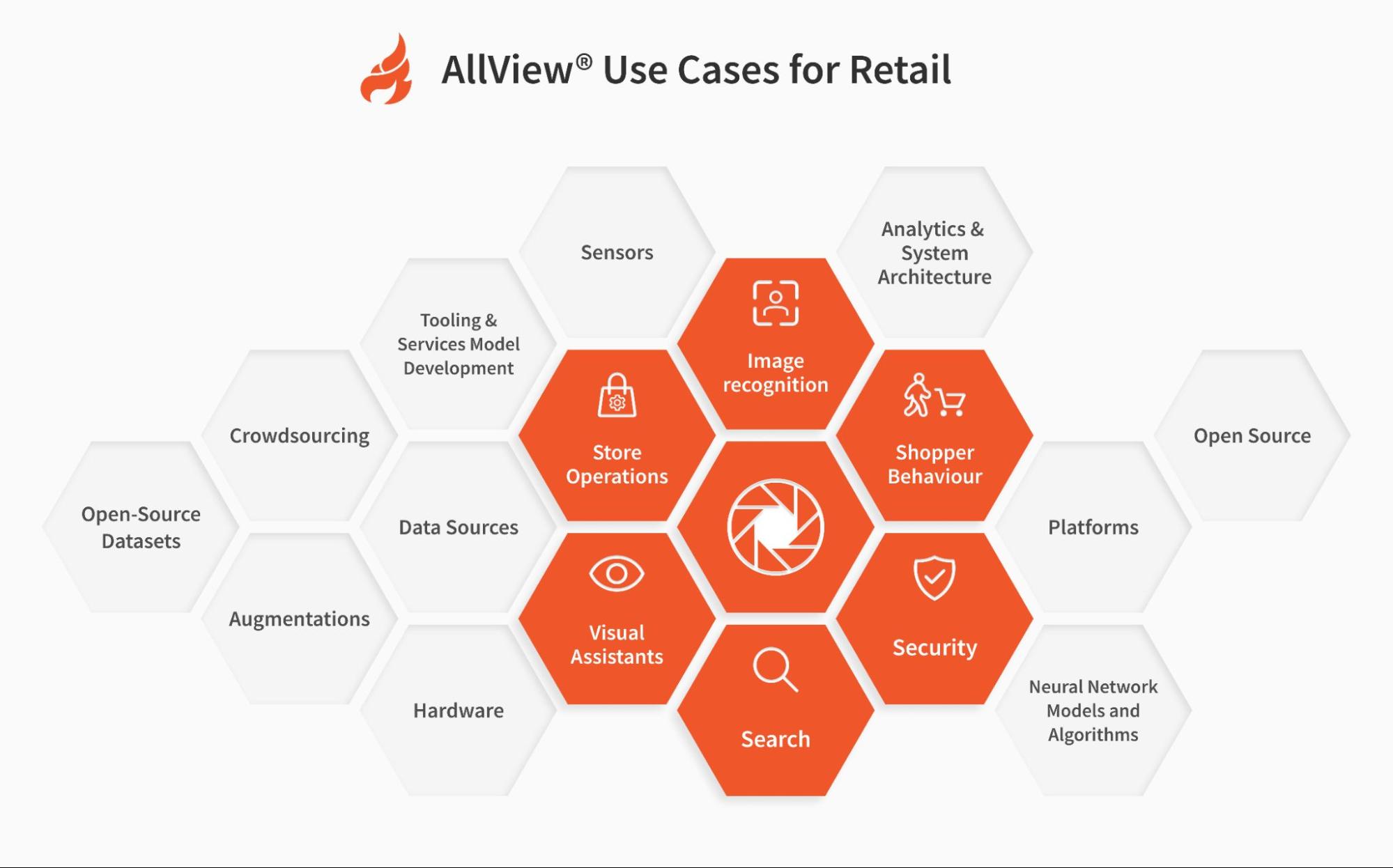 AllView® Use Cases for Retail

Sensors

Analytics & System Architecture

Tooling & Services Model Development

Image recognition

Crowdsourcing

Store Operations

Shopper Behaviour

Open Source

Open-Source Datasets

Data Sources

Platforms

Augmentations

Visual Assistants

Security

Hardware

Search

Neural Network Models and Algorithms